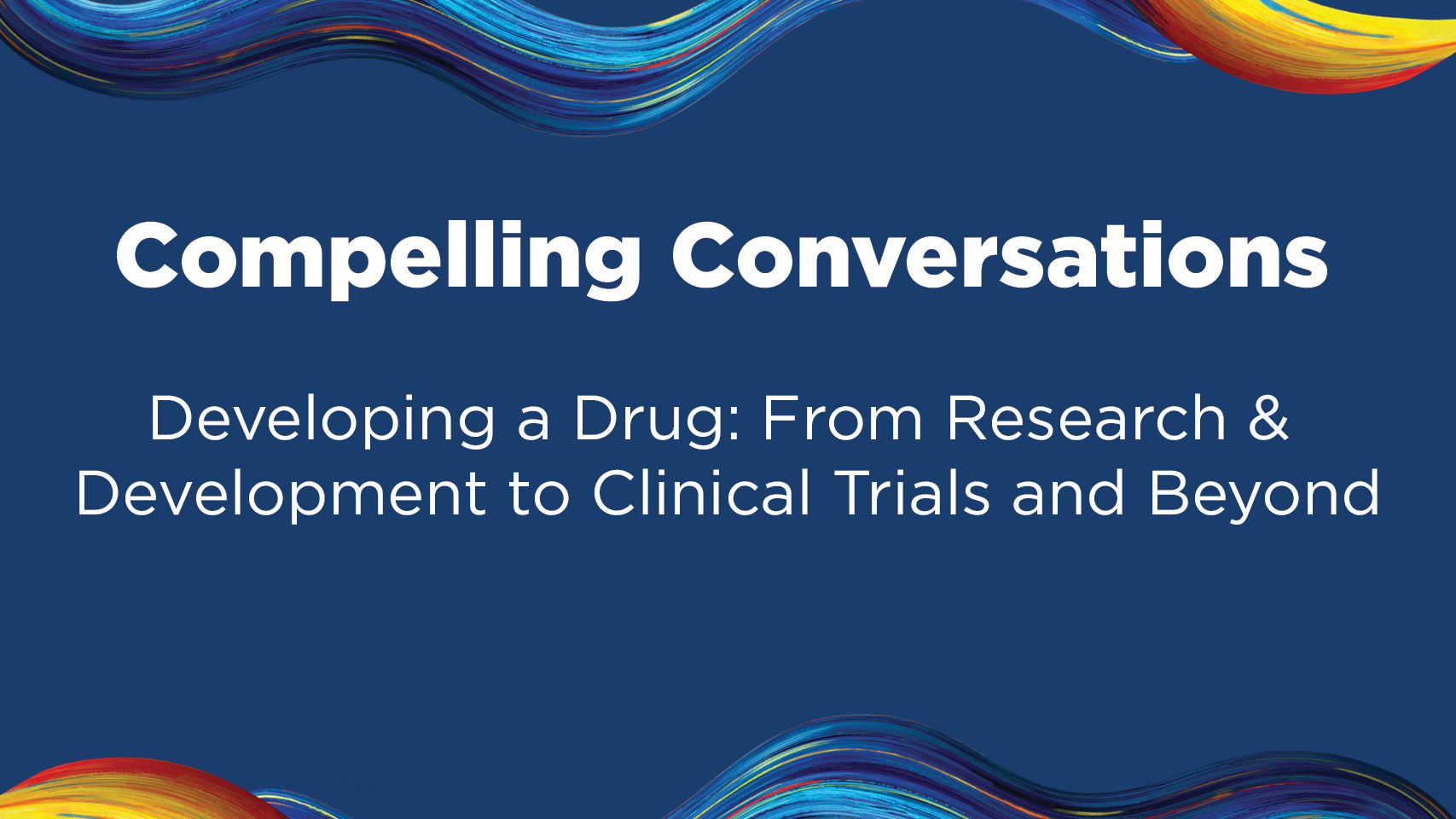 Compelling Conversations

Developing a Drug: From Research & Development to Clinical Trials and Beyond